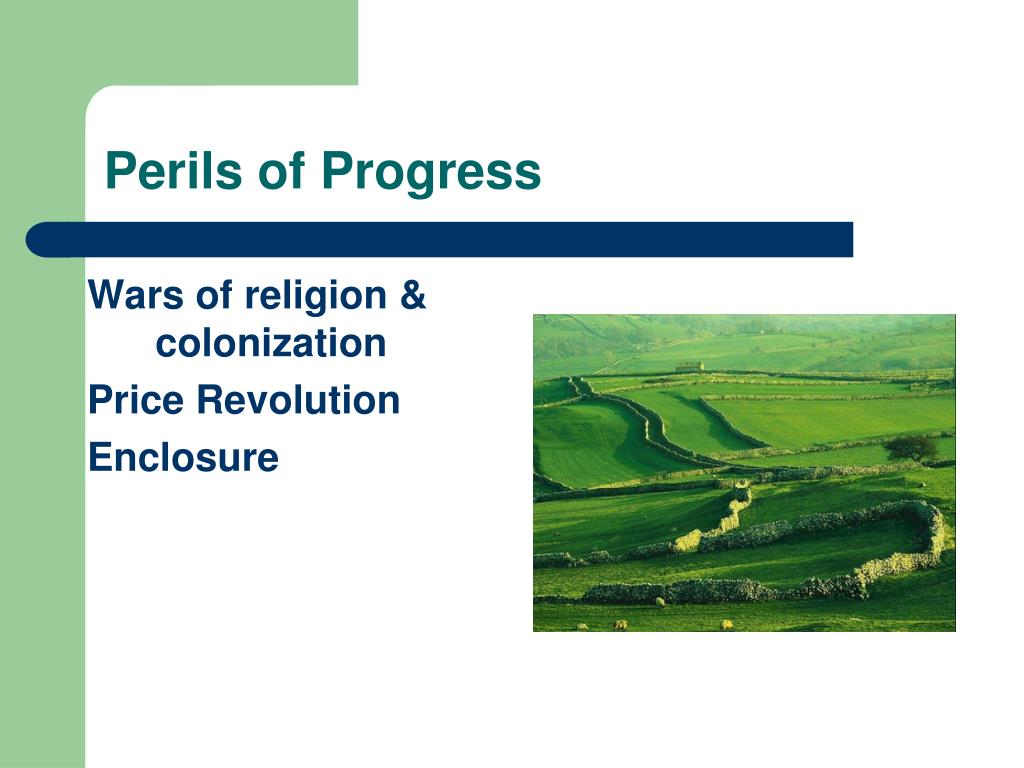 Perils of Progress

Wars of religion & colonization
Price Revolution
Enclosure